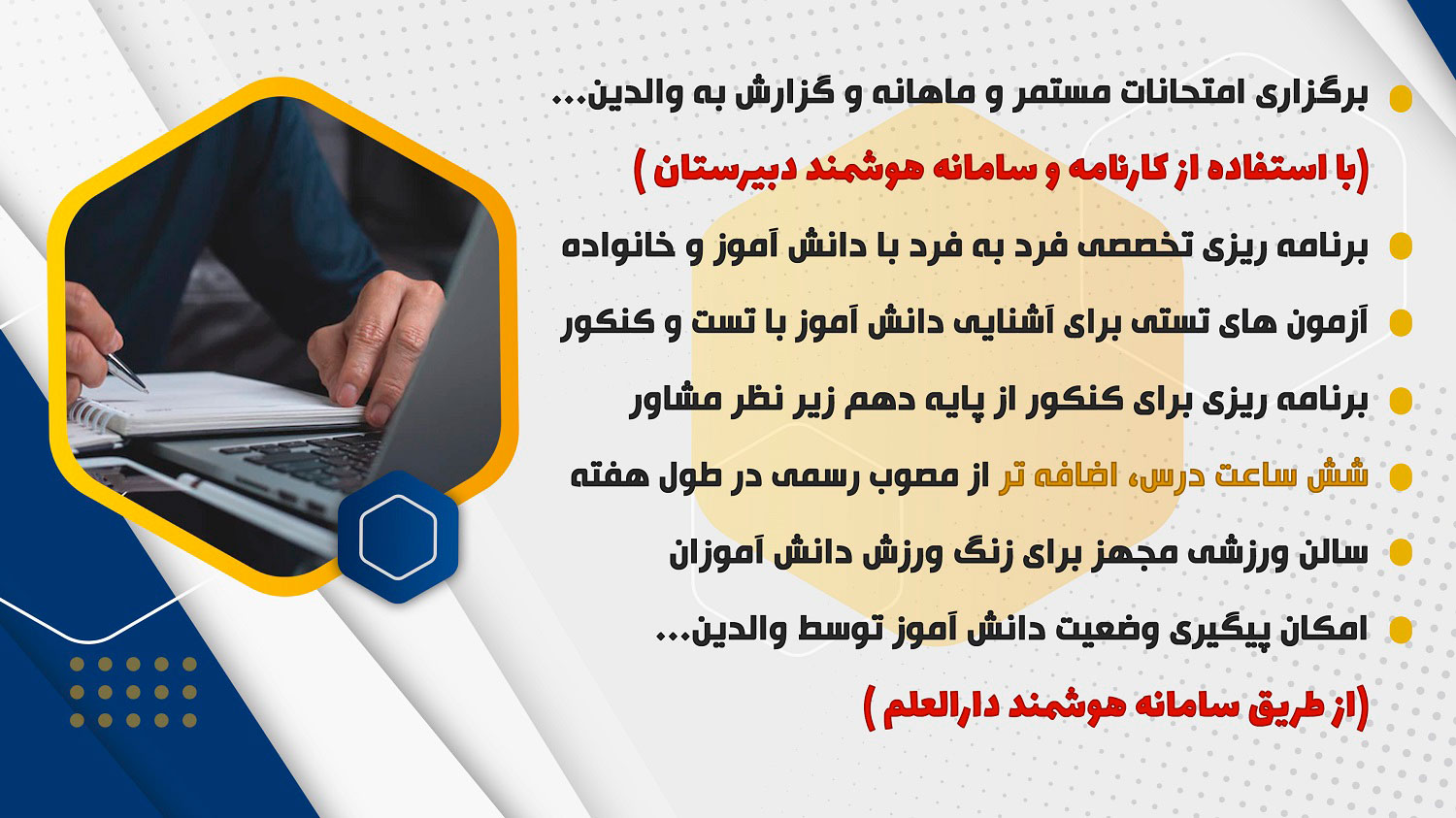 برگزاری امتحانات مستمر و ماهانه و گزارش به والدین...
(با استفاده از کارنامه و سامانه هوشمند دبیرستان )

برنامه ریزی تخصصی فرد به فرد با دانش آموز و خانواده

آزمون های تستی برای آشنایی دانش آموز با تست و کنکور

برنامه ریزی برای کنکور از پایه دهم زیر نظر مشاور

شش ساعت درس، اضافه تر از مصوب رسمی در طول هفته

سالن ورزشی مجهز برای زنگ ورزش دانش آموزان

امکان پیگیری وضعیت دانش آموز توسط والدین...
(از طریق سامانه هوشمند دارالعلم )